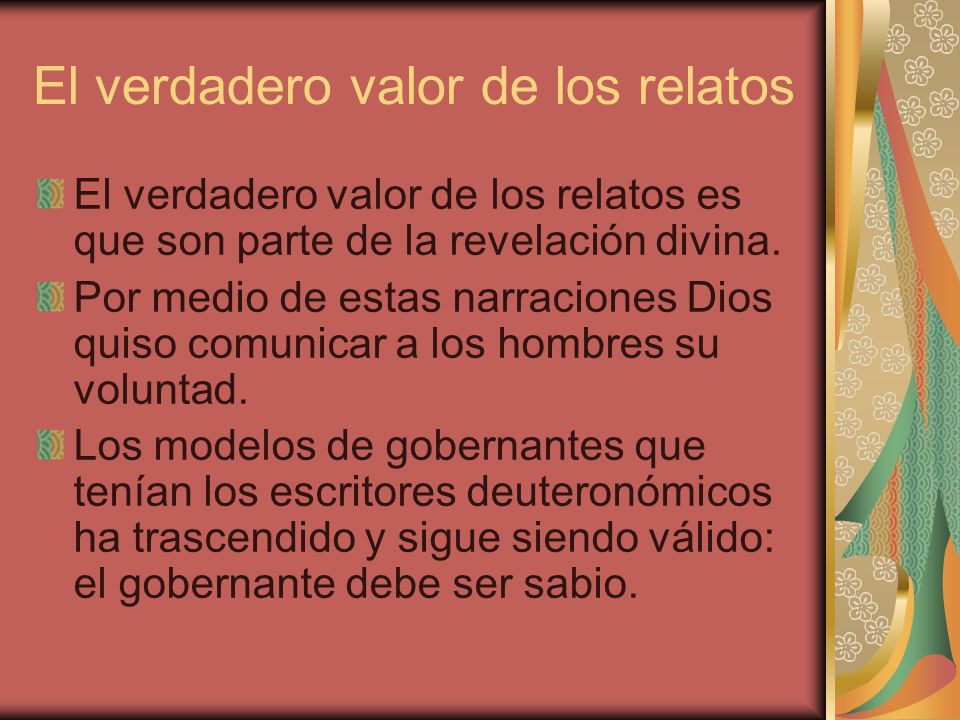 El verdadero valor de los relatos

El verdadero valor de los relatos es que son parte de la revelación divina.

Por medio de estas narraciones Dios quiso comunicar a los hombres su voluntad.

Los modelos de gobernantes que tenían los escritores deuteronómicos ha trascendido y sigue siendo válido: el gobernante debe ser sabio.